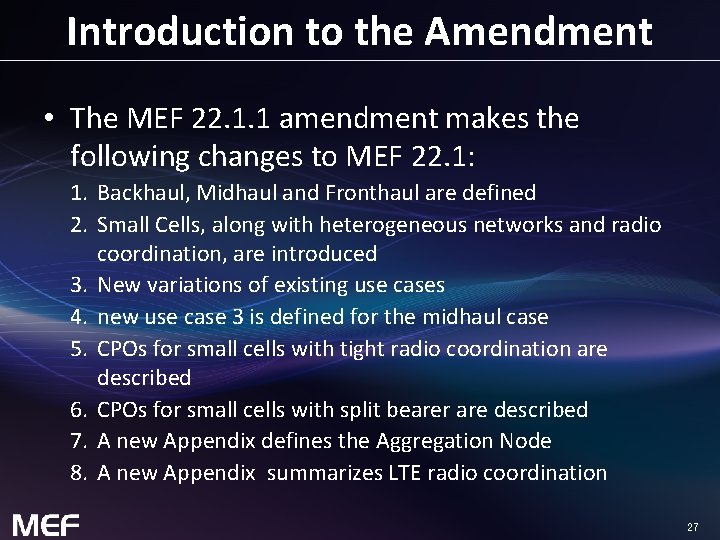 Introduction to the Amendment

• The MEF 22.1.1 amendment makes the following changes to MEF 22.1:

1. Backhaul, Midhaul and Fronthaul are defined
2. Small Cells, along with heterogeneous networks and radio coordination, are introduced
3. New variations of existing use cases
4. new use case 3 is defined for the midhaul case
5. CPOs for small cells with tight radio coordination are described
6. CPOs for small cells with split bearer are described
7. A new Appendix defines the Aggregation Node
8. A new Appendix summarizes LTE radio coordination

MEF

27